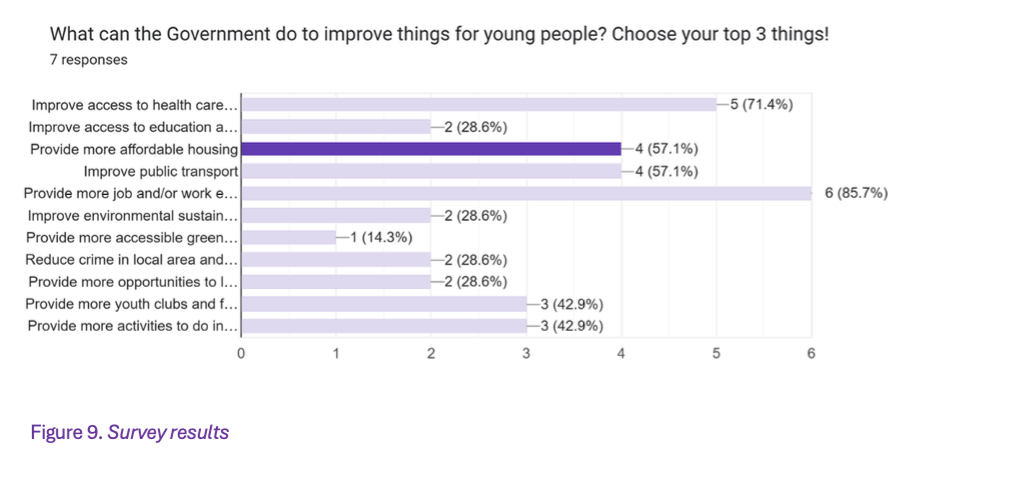 What can the Government do to improve things for young people? Choose your top 3 things!
7 responses

Improve access to health care… —5 (71.4%)
Improve access to education a… —2 (28.6%)
Provide more affordable housing —4 (57.1%)
Improve public transport —4 (57.1%)
Provide more job and/or work e… 6 (85.7%)
Improve environmental sustain… —2 (28.6%)
Provide more accessible green… —1 (14.3%)
Reduce crime in local area and… —2 (28.6%)
Provide more opportunities to l… —2 (28.6%)
Provide more youth clubs and f… —3 (42.9%)
Provide more activities to do in… —3 (42.9%)

0 1 2 3 4 5 6

Figure 9. Survey results